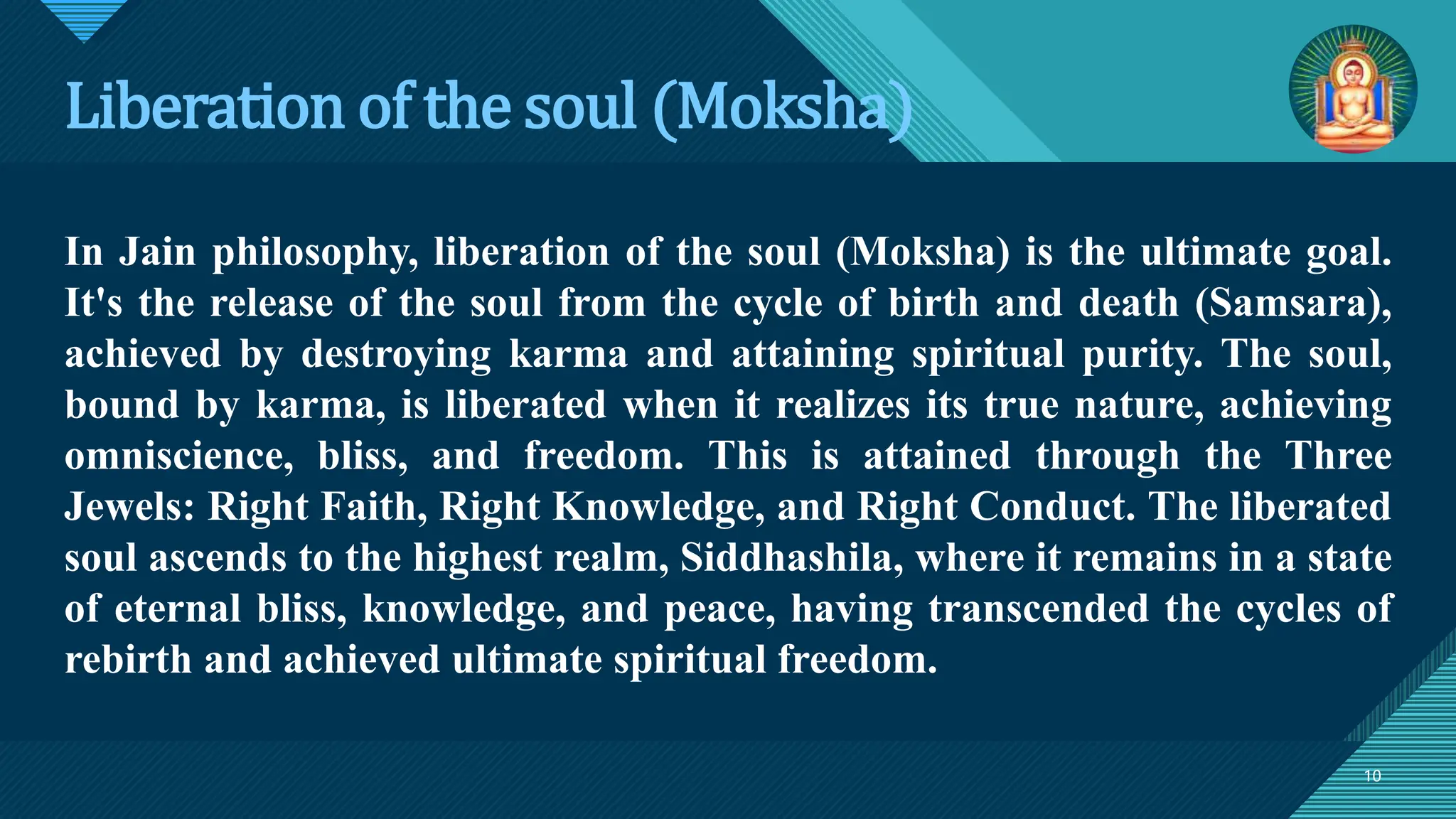 Liberation of the soul (Moksha)

In Jain philosophy, liberation of the soul (Moksha) is the ultimate goal. It's the release of the soul from the cycle of birth and death (Samsara), achieved by destroying karma and attaining spiritual purity. The soul, bound by karma, is liberated when it realizes its true nature, achieving omniscience, bliss, and freedom. This is attained through the Three Jewels: Right Faith, Right Knowledge, and Right Conduct. The liberated soul ascends to the highest realm, Siddhashila, where it remains in a state of eternal bliss, knowledge, and peace, having transcended the cycles of rebirth and achieved ultimate spiritual freedom.

10